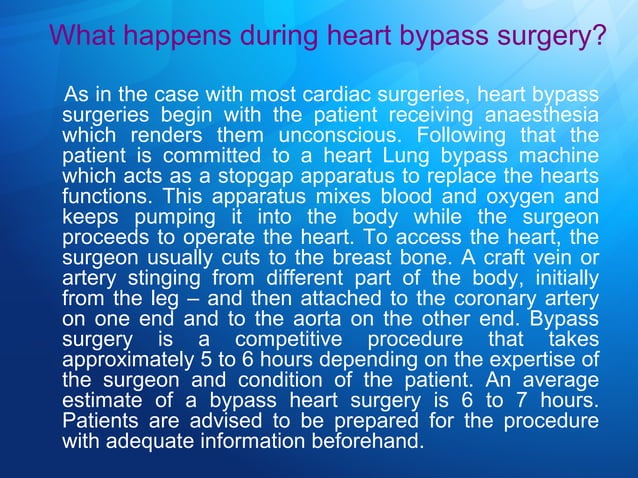 What happens during heart bypass surgery?

As in the case with most cardiac surgeries, heart bypass surgeries begin with the patient receiving anaesthesia which renders them unconscious. Following that the patient is committed to a heart Lung bypass machine which acts as a stopgap apparatus to replace the hearts functions. This apparatus mixes blood and oxygen and keeps pumping it into the body while the surgeon proceeds to operate the heart. To access the heart, the surgeon usually cuts to the breast bone. A craft vein or artery stinging from different part of the body, initially from the leg – and then attached to the coronary artery on one end and to the aorta on the other end. Bypass surgery is a competitive procedure that takes approximately 5 to 6 hours depending on the expertise of the surgeon and condition of the patient. An average estimate of a bypass heart surgery is 6 to 7 hours. Patients are advised to be prepared for the procedure with adequate information beforehand.